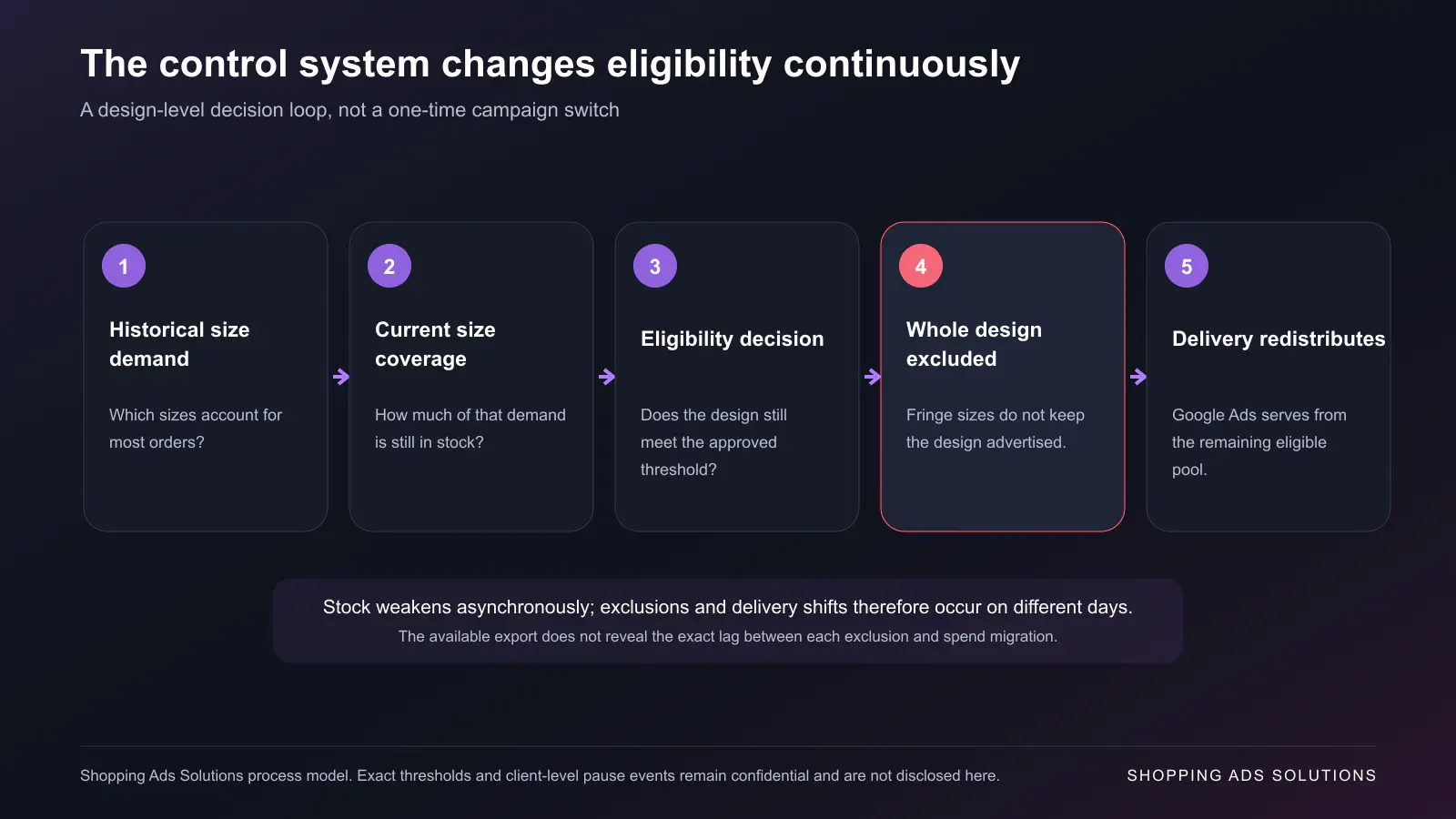 The control system changes eligibility continuously

A design-level decision loop, not a one-time campaign switch

1

Historical size demand

Which sizes account for most orders?

2

Current size coverage

How much of that demand is still in stock?

3

Eligibility decision

Does the design still meet the approved threshold?

4

Whole design excluded

Fringe sizes do not keep the design advertised.

5

Delivery redistributes

Google Ads serves from the remaining eligible pool.

Stock weakens asynchronously; exclusions and delivery shifts therefore occur on different days.

The available export does not reveal the exact lag between each exclusion and spend migration.

Shopping Ads Solutions process model. Exact thresholds and client-level pause events remain confidential and are not disclosed here.

SHOPPING ADS SOLUTIONS